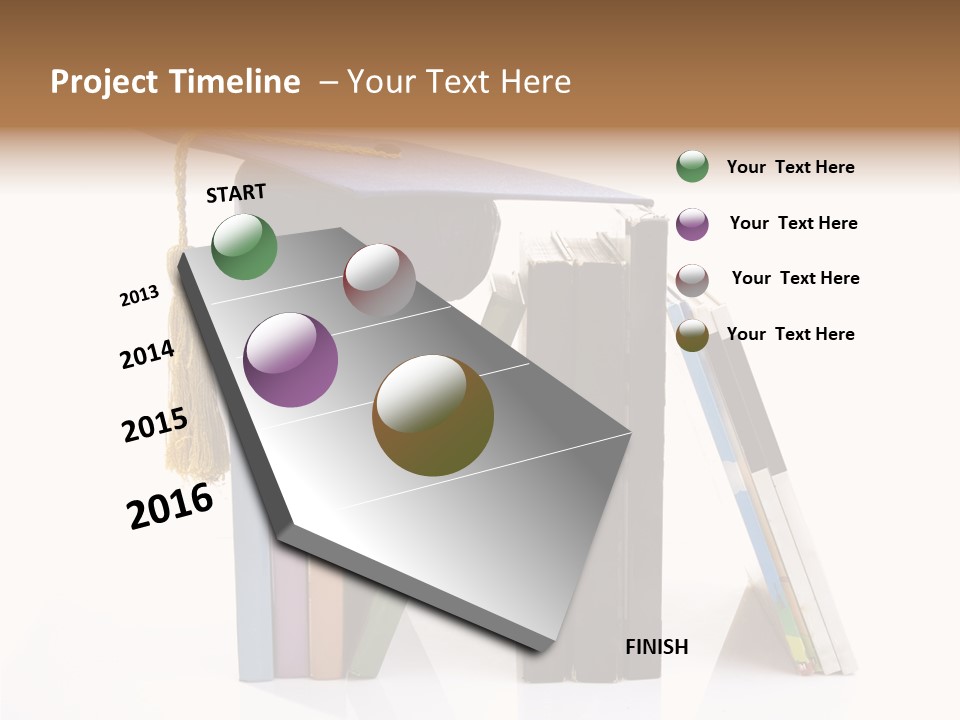 Project Timeline – Your Text Here

START

2013

2014

2015

2016

FINISH

Your Text Here

Your Text Here

Your Text Here

Your Text Here